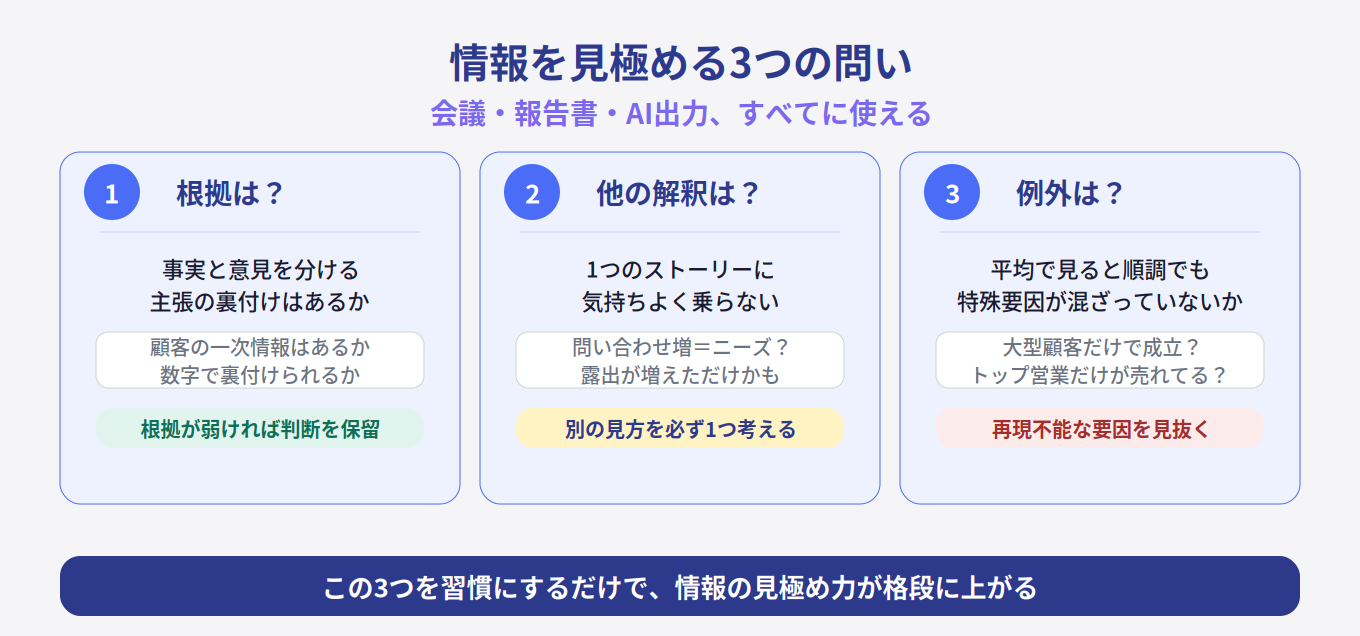 情報を見極める3つの問い

会議・報告書・AI出力、すべてに使える

1 根拠は？

事実と意見を分ける
主張の裏付けはあるか

顧客の一次情報はあるか
数字で裏付けられるか

根拠が弱ければ判断を保留

2 他の解釈は？

1つのストーリーに
気持ちよく乗らない

問い合わせ増＝ニーズ？
露出が増えただけかも

別の見方を必ず1つ考える

3 例外は？

平均で見ると順調でも
特殊要因が混ざっていないか

大型顧客だけで成立？
トップ営業だけが売れてる？

再現不能な要因を見抜く

この3つを習慣にするだけで、情報の見極め力が格段に上がる